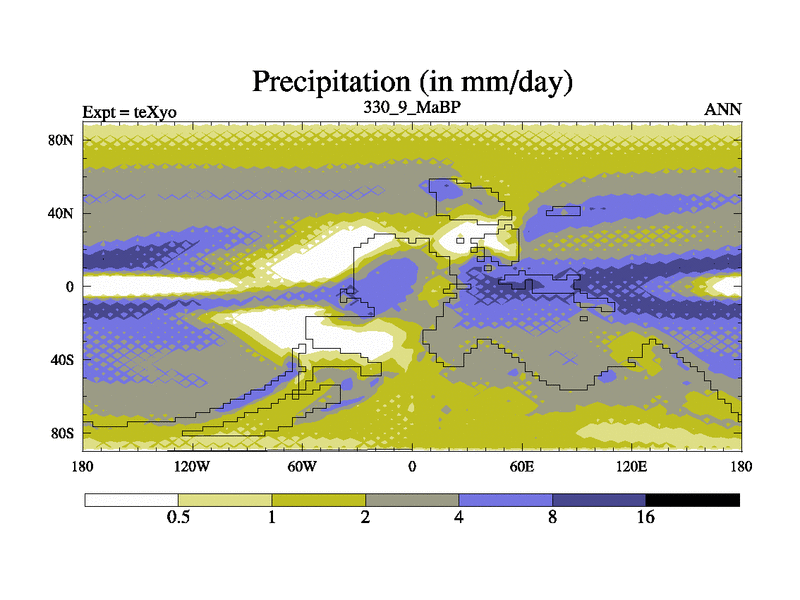 Precipitation (in mm/day)

Expt = teXyo

330_9_MaBP

ANN

80N

40N

0

40S

80S

180

120W

60W

0

60E

120E

180

0.5

1

2

4

8

16